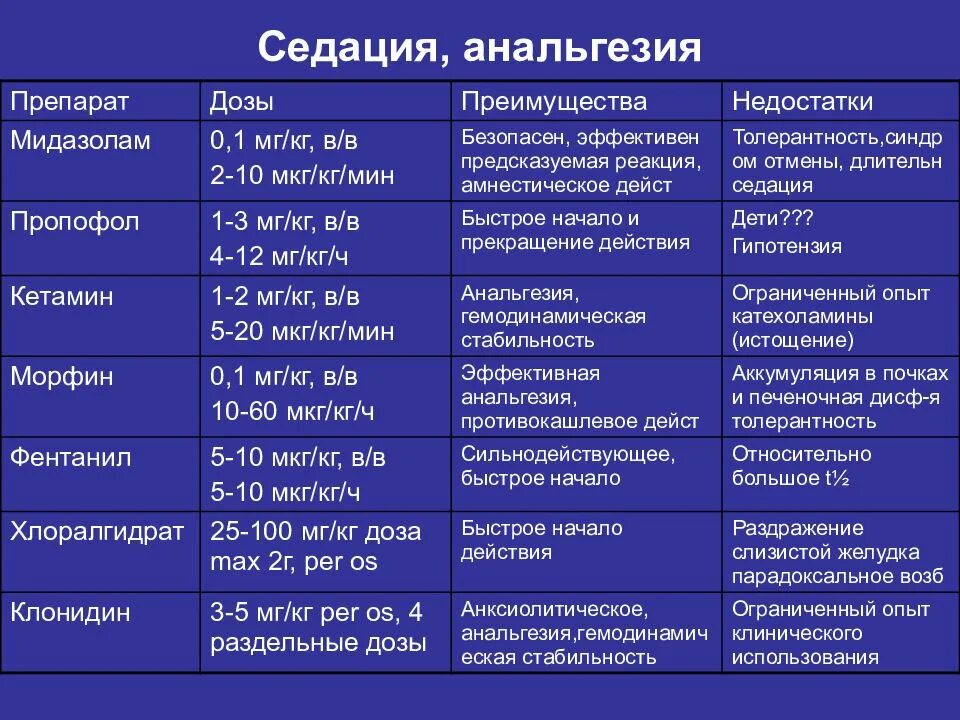 Седация, анальгезия

| Препарат | Дозы | Преимущества | Недостатки |
|---|---|---|---|
| Мидазолам | 0,1 мг/кг, в/в 2-10 мкг/кг/мин | Безопасен, эффективен предсказуемая реакция, амнестическое дейст | Толерантность,синдром отмены, длительн седация |
| Пропофол | 1-3 мг/кг, в/в 4-12 мг/кг/ч | Быстрое начало и прекращение действия | Дети??? Гипотензия |
| Кетамин | 1-2 мг/кг, в/в 5-20 мкг/кг/мин | Анальгезия, гемодинамическая стабильность | Ограниченный опыт катехоламины (истощение) |
| Морфин | 0,1 мг/кг, в/в 10-60 мкг/кг/ч | Эффективная анальгезия, противокашлевое дейст | Аккумуляция в почках и печеночная дисф-я толерантность |
| Фентанил | 5-10 мкг/кг, в/в 5-10 мкг/кг/ч | Сильнодействующее, быстрое начало | Относительно большое t½ |
| Хлоралгидрат | 25-100 мг/кг доза max 2г, per os | Быстрое начало действия | Раздражение слизистой желудка парадоксальное возб |
| Клонидин | 3-5 мг/кг per os, 4 раздельные дозы | Анксиолитическое, анальгезия,гемодинамическая стабильность | Ограниченный опыт клинического использования |